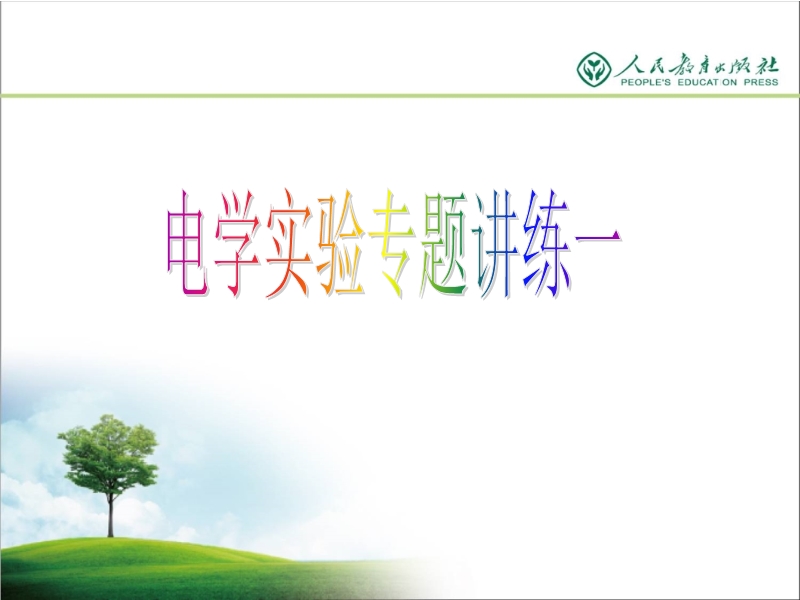 人民教育出版社
PEOPLE'S EDUCATION PRESS

电学实验专题讲练一